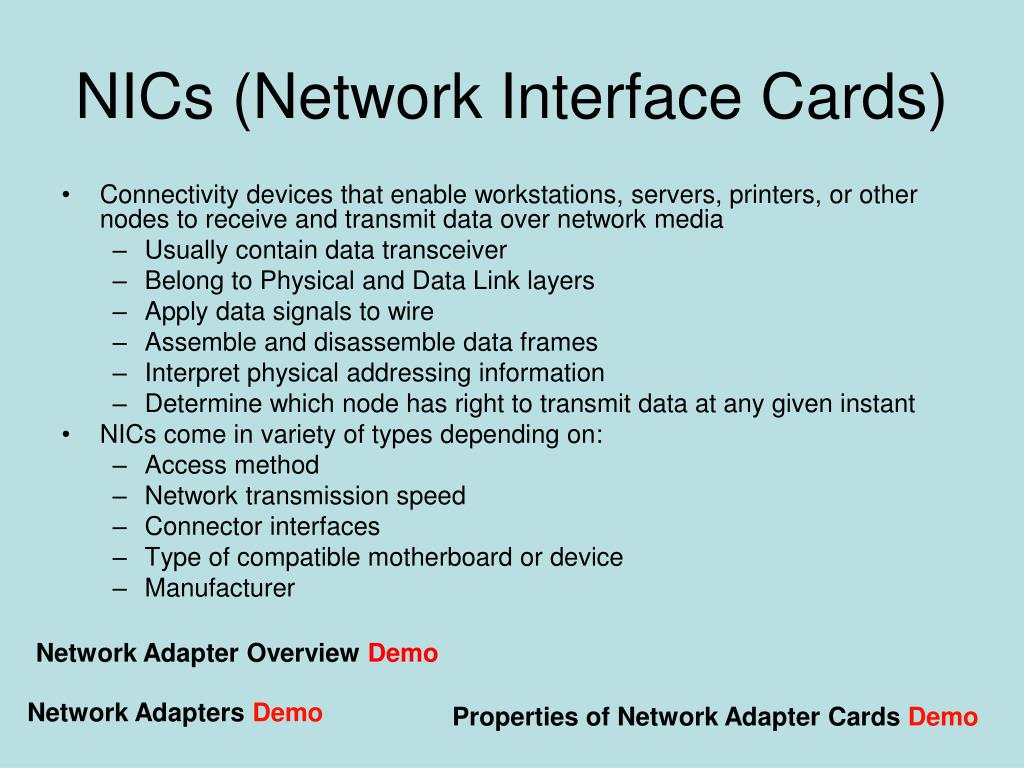 NICs (Network Interface Cards)

• Connectivity devices that enable workstations, servers, printers, or other nodes to receive and transmit data over network media
– Usually contain data transceiver
– Belong to Physical and Data Link layers
– Apply data signals to wire
– Assemble and disassemble data frames
– Interpret physical addressing information
– Determine which node has right to transmit data at any given instant
• NICs come in variety of types depending on:
– Access method
– Network transmission speed
– Connector interfaces
– Type of compatible motherboard or device
– Manufacturer

Network Adapter Overview Demo

Network Adapters Demo

Properties of Network Adapter Cards Demo